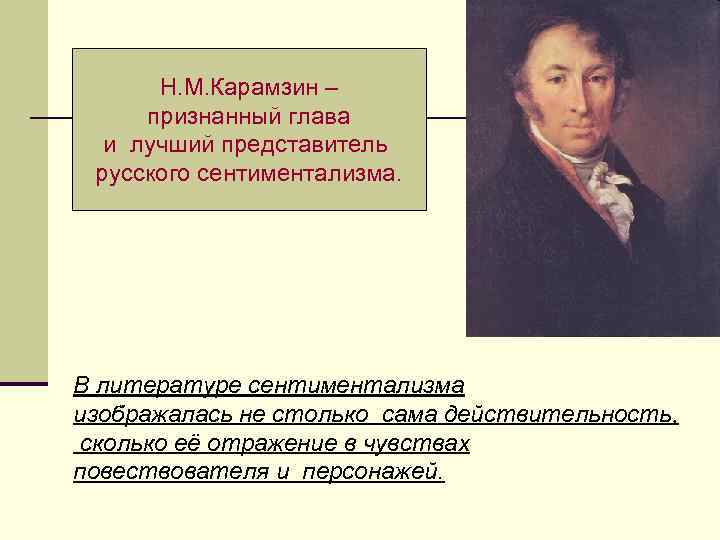 Н.М.Карамзин – признанный глава и лучший представитель русского сентиментализма.

В литературе сентиментализма изображалась не столько сама действительность, сколько её отражение в чувствах повествователя и персонажей.